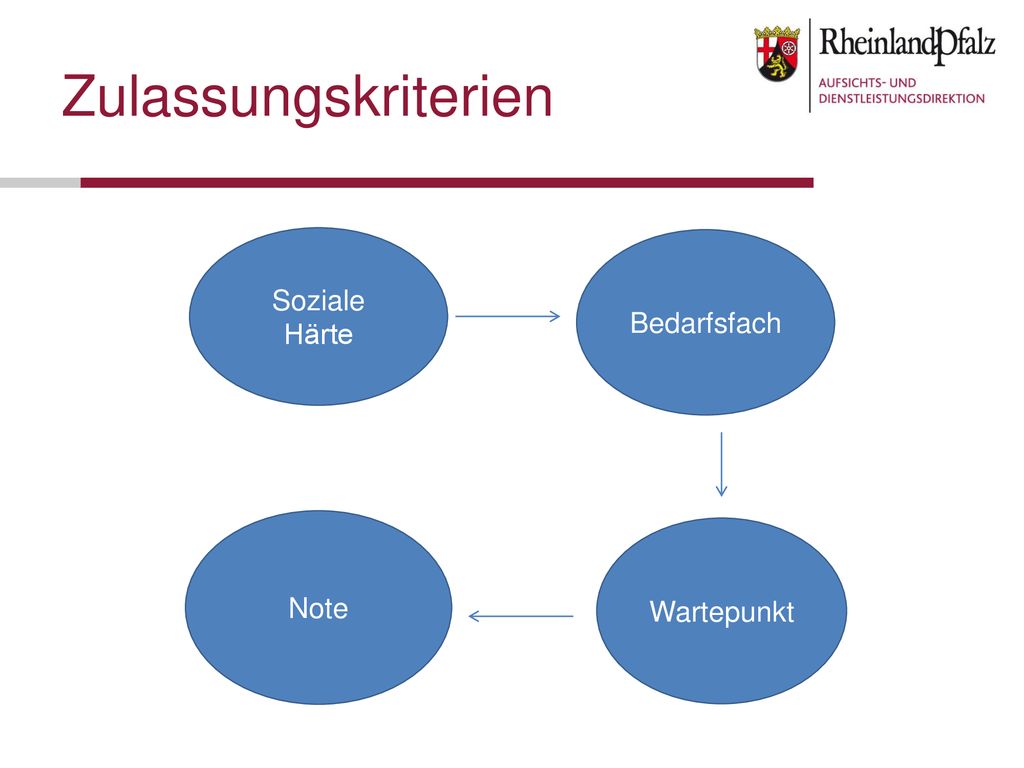 Zulassungskriterien

RheinlandPfalz
AUFSICHTS- UND DIENSTLEISTUNGSDIREKTION

Soziale Härte

Bedarfsfach

Wartepunkt

Note